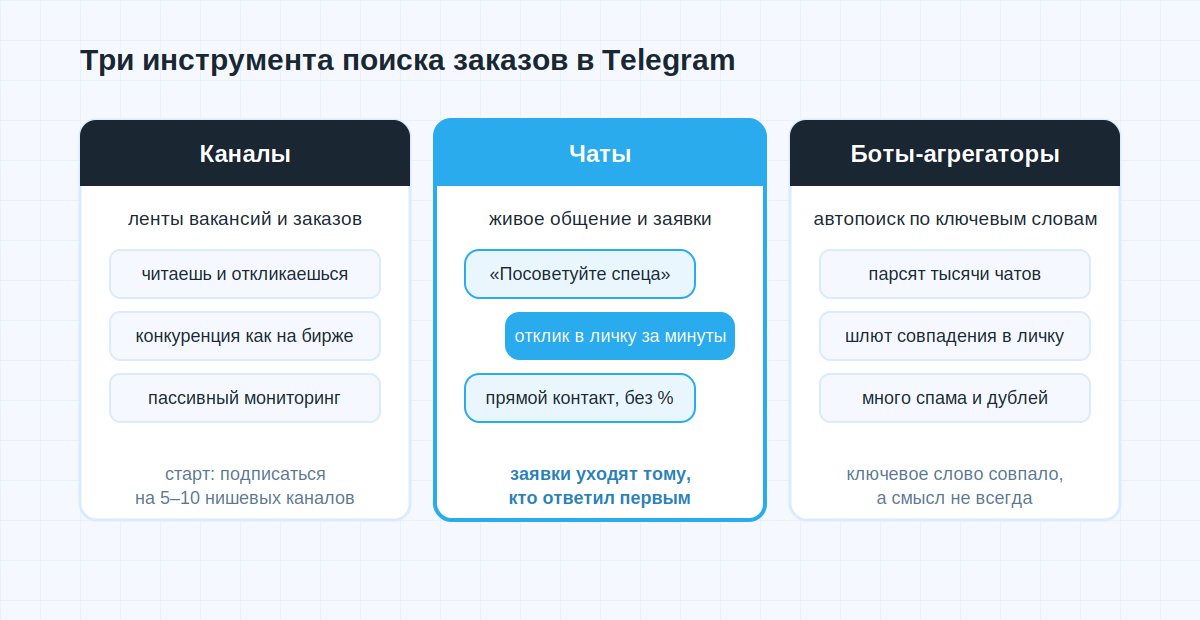 Три инструмента поиска заказов в Telegram

Каналы

ленты вакансий и заказов

читаешь и откликаешься

конкуренция как на бирже

пассивный мониторинг

старт: подписаться на 5–10 нишевых каналов

Чаты

живое общение и заявки

«Посоветуйте спеца»

отклик в личку за минуты

прямой контакт, без %

заявки уходят тому, кто ответил первым

Боты-агрегаторы

автопоиск по ключевым словам

парсят тысячи чатов

шлют совпадения в личку

много спама и дублей

ключевое слово совпало, а смысл не всегда